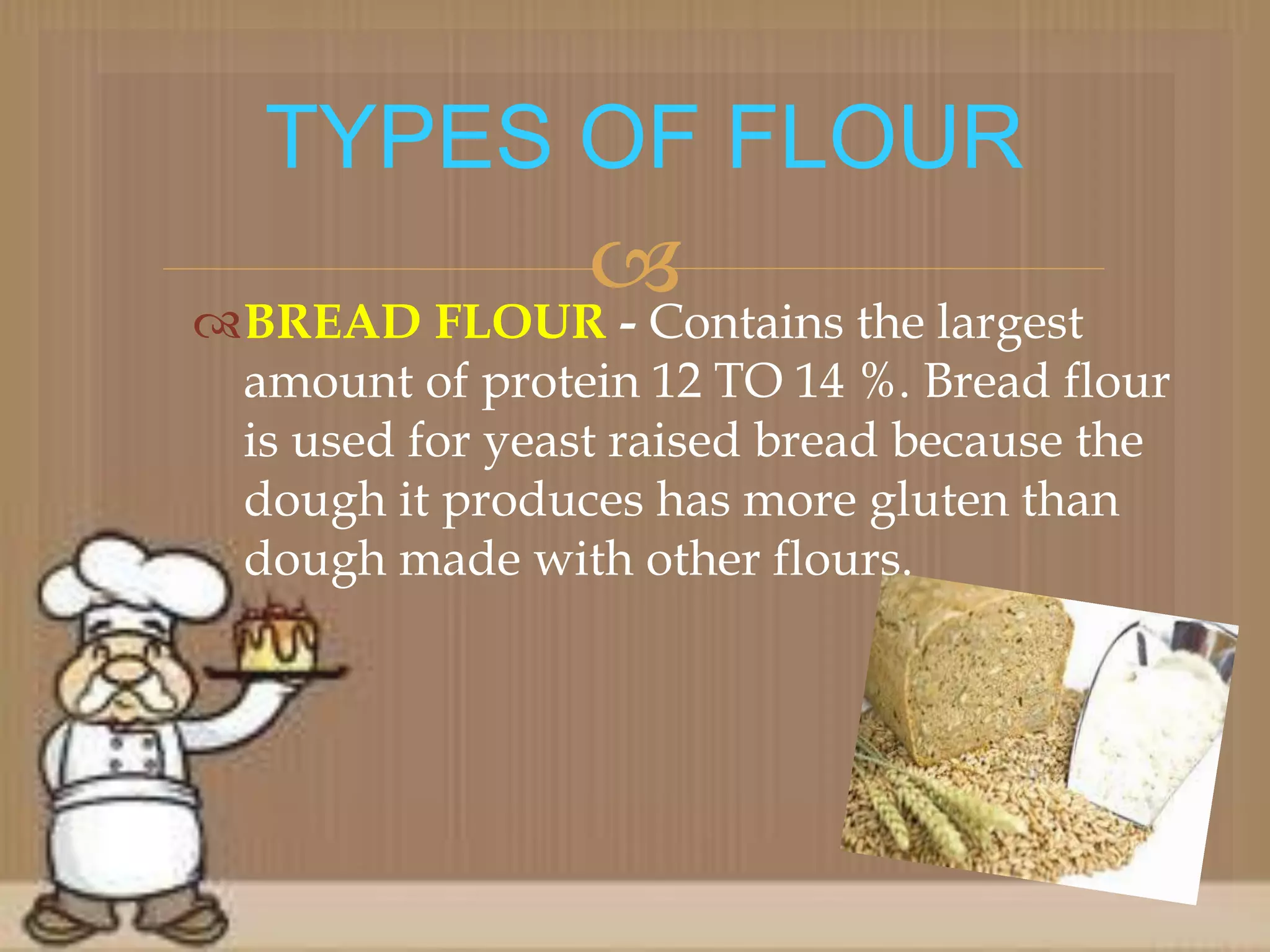 TYPES OF FLOUR

BREAD FLOUR - Contains the largest amount of protein 12 TO 14 %. Bread flour is used for yeast raised bread because the dough it produces has more gluten than dough made with other flours.